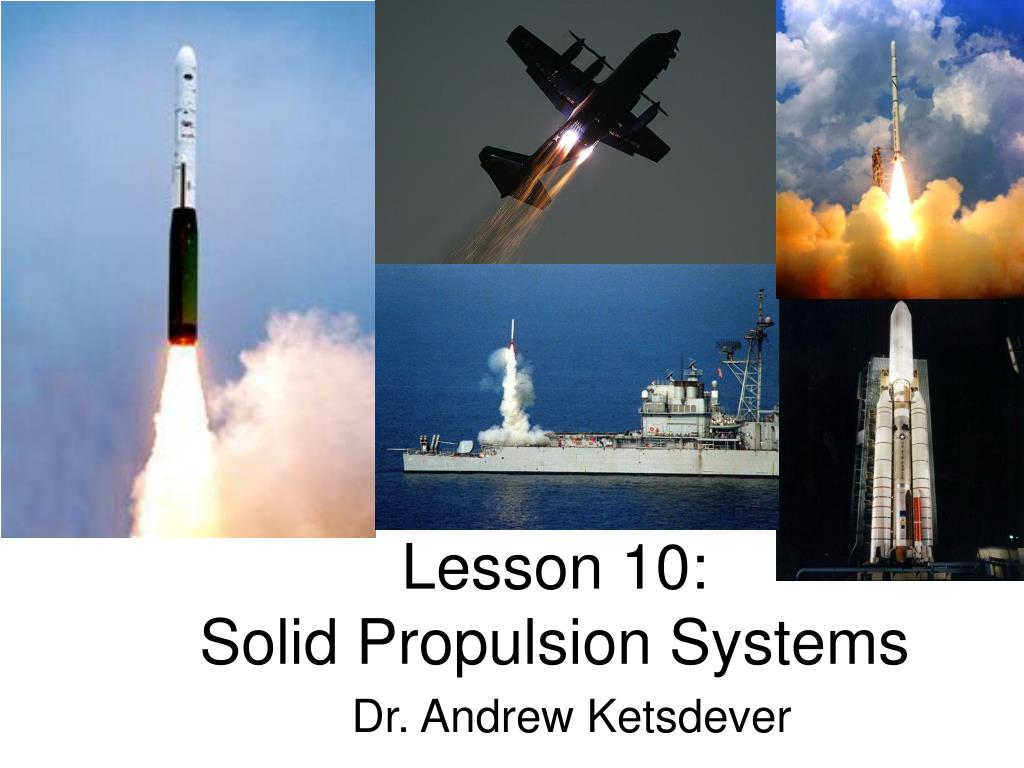 Lesson 10:
Solid Propulsion Systems

Dr. Andrew Ketsdever